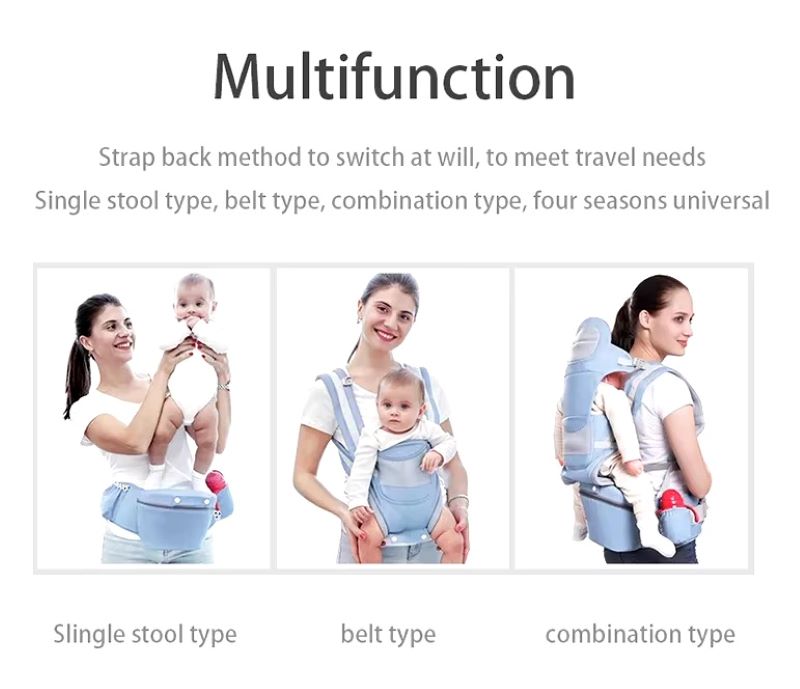 Multifunction

Strap back method to switch at will, to meet travel needs

Single stool type, belt type, combination type, four seasons universal

Slingle stool type

belt type

combination type